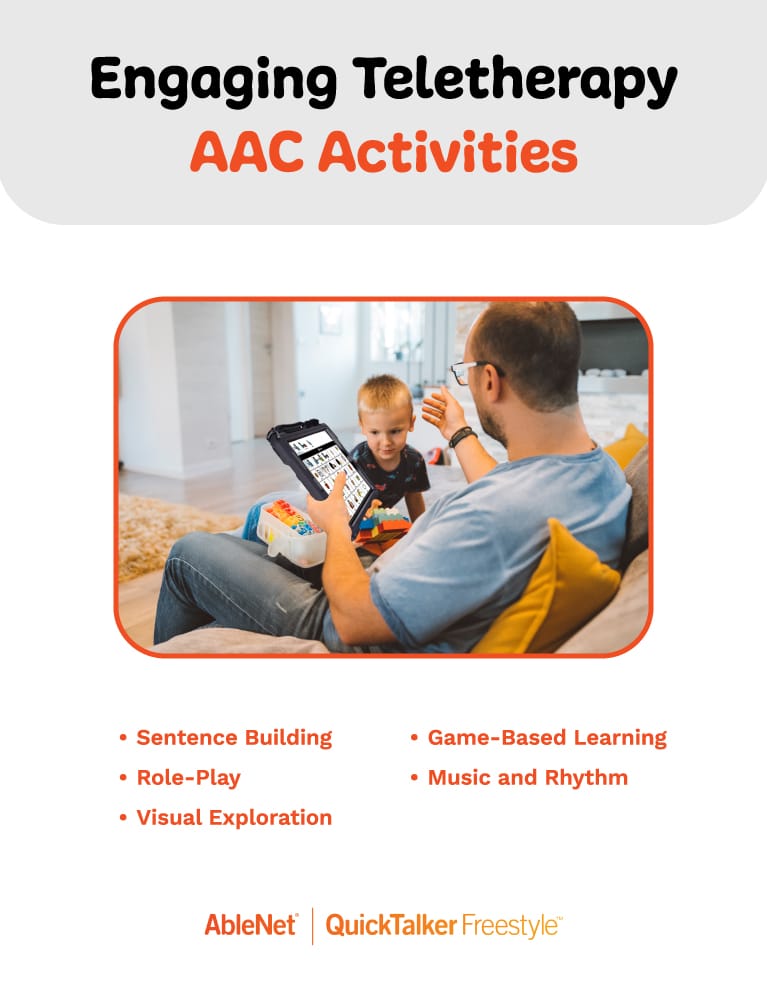 Engaging Teletherapy
AAC Activities

• Sentence Building
• Role-Play
• Visual Exploration

• Game-Based Learning
• Music and Rhythm

AbleNet® | QuickTalker Freestyle™